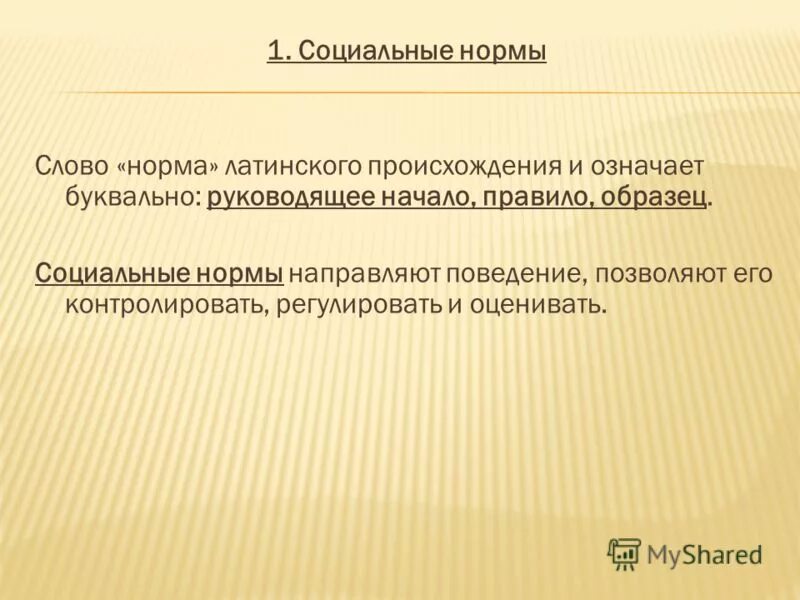 1. Социальные нормы

Слово «норма» латинского происхождения и означает буквально: руководящее начало, правило, образец.

Социальные нормы направляют поведение, позволяют его контролировать, регулировать и оценивать.

MyShared